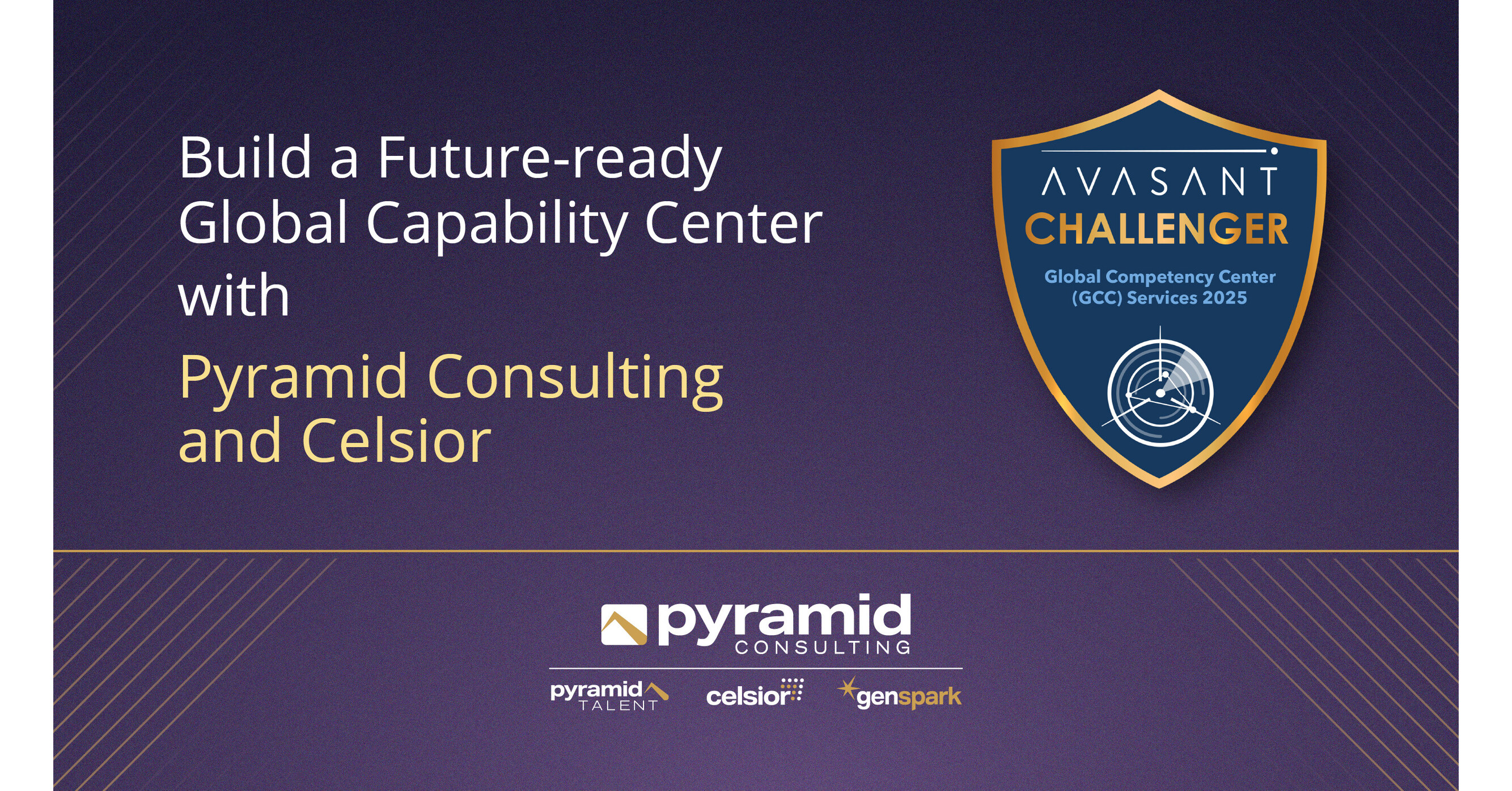 Build a Future-ready Global Capability Center with

Pyramid Consulting and Celsior

AVASANT
CHALLENGER
Global Competency Center (GCC) Services 2025

pyramid
CONSULTING

pyramid TALENT
celsior
genspark